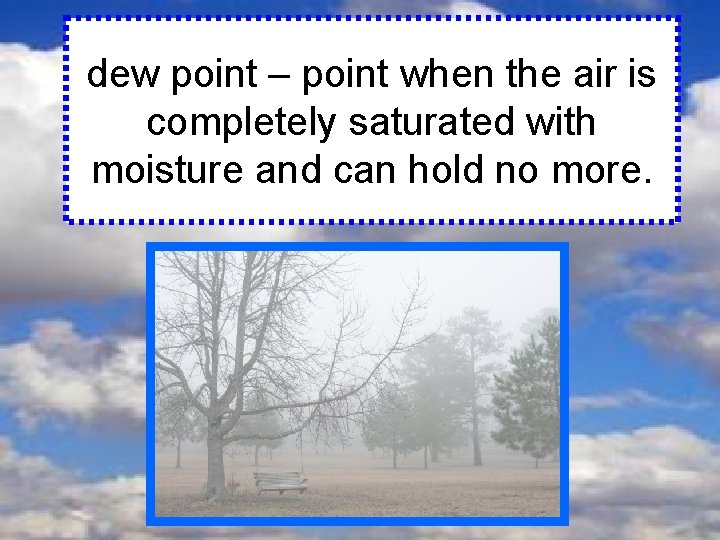 dew point – point when the air is completely saturated with moisture and can hold no more.